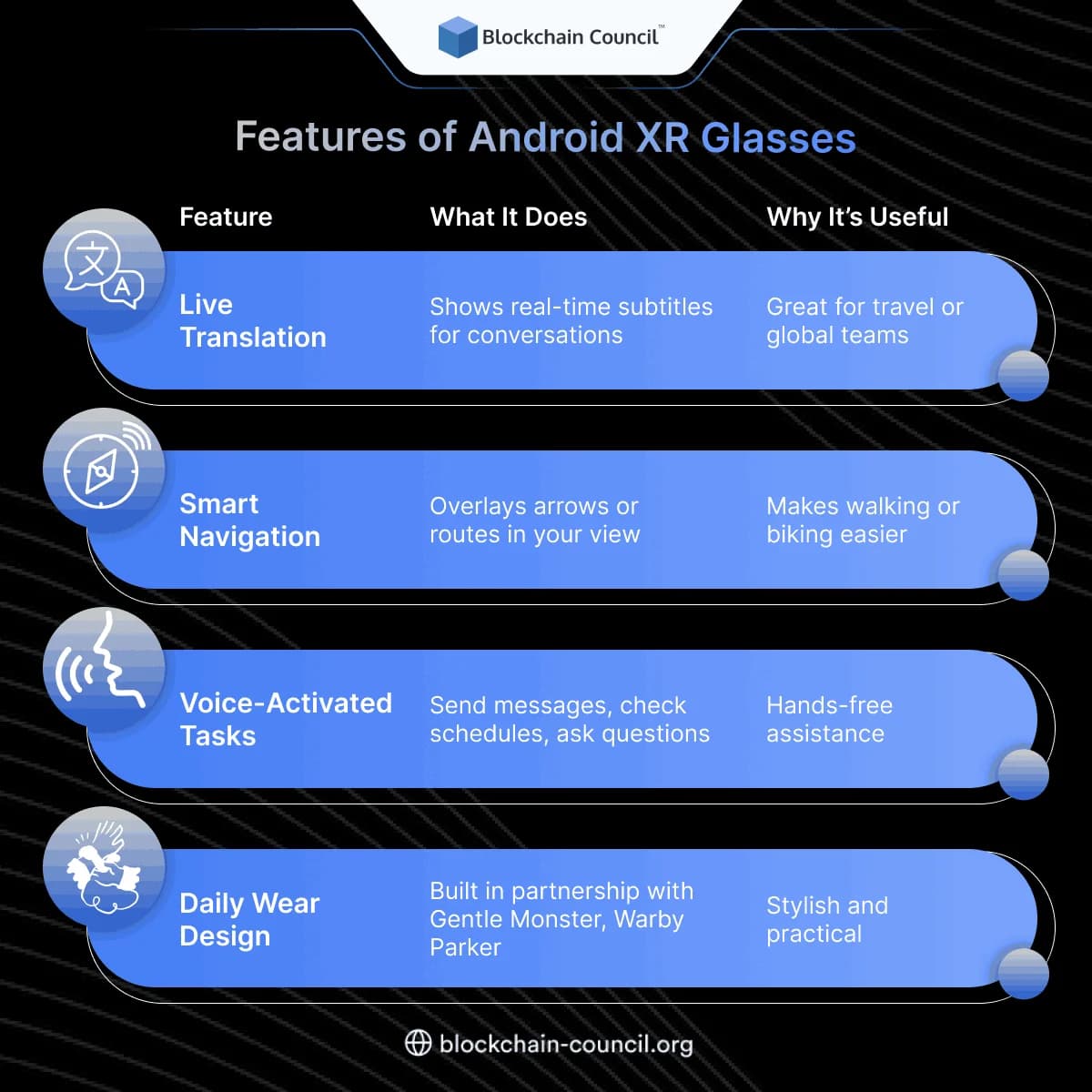 Blockchain Council™

Features of Android XR Glasses

| Feature | What It Does | Why It's Useful |
|---|---|---|
| Live Translation | Shows real-time subtitles for conversations | Great for travel or global teams |
| Smart Navigation | Overlays arrows or routes in your view | Makes walking or biking easier |
| Voice-Activated Tasks | Send messages, check schedules, ask questions | Hands-free assistance |
| Daily Wear Design | Built in partnership with Gentle Monster, Warby Parker | Stylish and practical |

blockchain-council.org